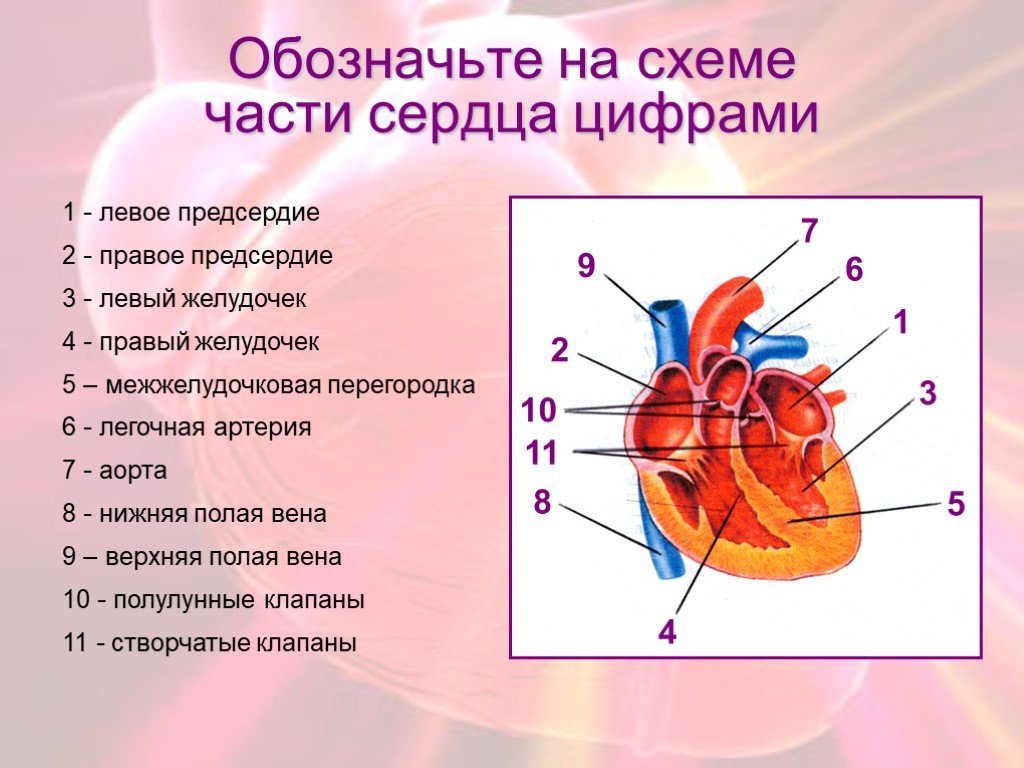 Обозначьте на схеме части сердца цифрами

1 - левое предсердие
2 - правое предсердие
3 - левый желудочек
4 - правый желудочек
5 – межжелудочковая перегородка
6 - легочная артерия
7 - аорта
8 - нижняя полая вена
9 – верхняя полая вена
10 - полулунные клапаны
11 - створчатые клапаны

7
9
6
1
2
3
10
11
8
5
4